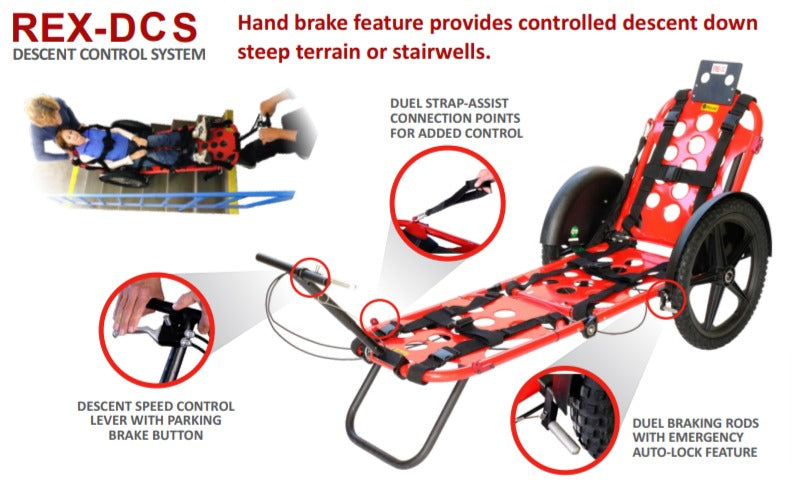 REX-DCS
DESCENT CONTROL SYSTEM

Hand brake feature provides controlled descent down steep terrain or stairwells.

DUEL STRAP-ASSIST CONNECTION POINTS FOR ADDED CONTROL

DESCENT SPEED CONTROL LEVER WITH PARKING BRAKE BUTTON

DUEL BRAKING RODS WITH EMERGENCY AUTO-LOCK FEATURE